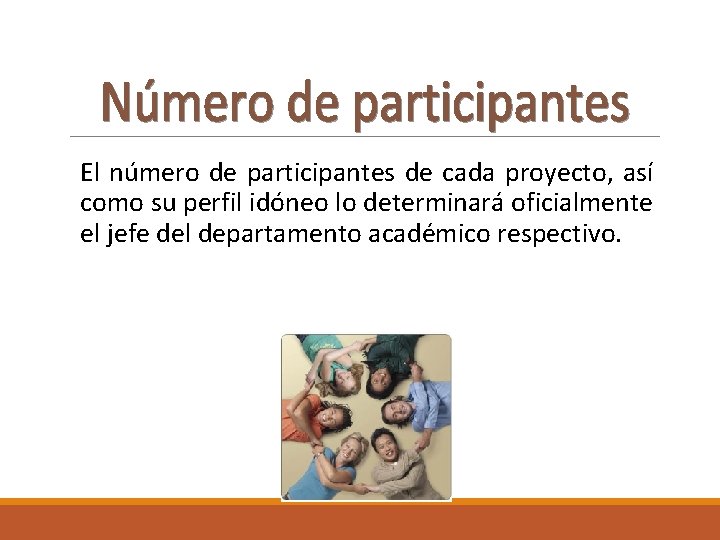 Número de participantes

El número de participantes de cada proyecto, así como su perfil idóneo lo determinará oficialmente el jefe del departamento académico respectivo.